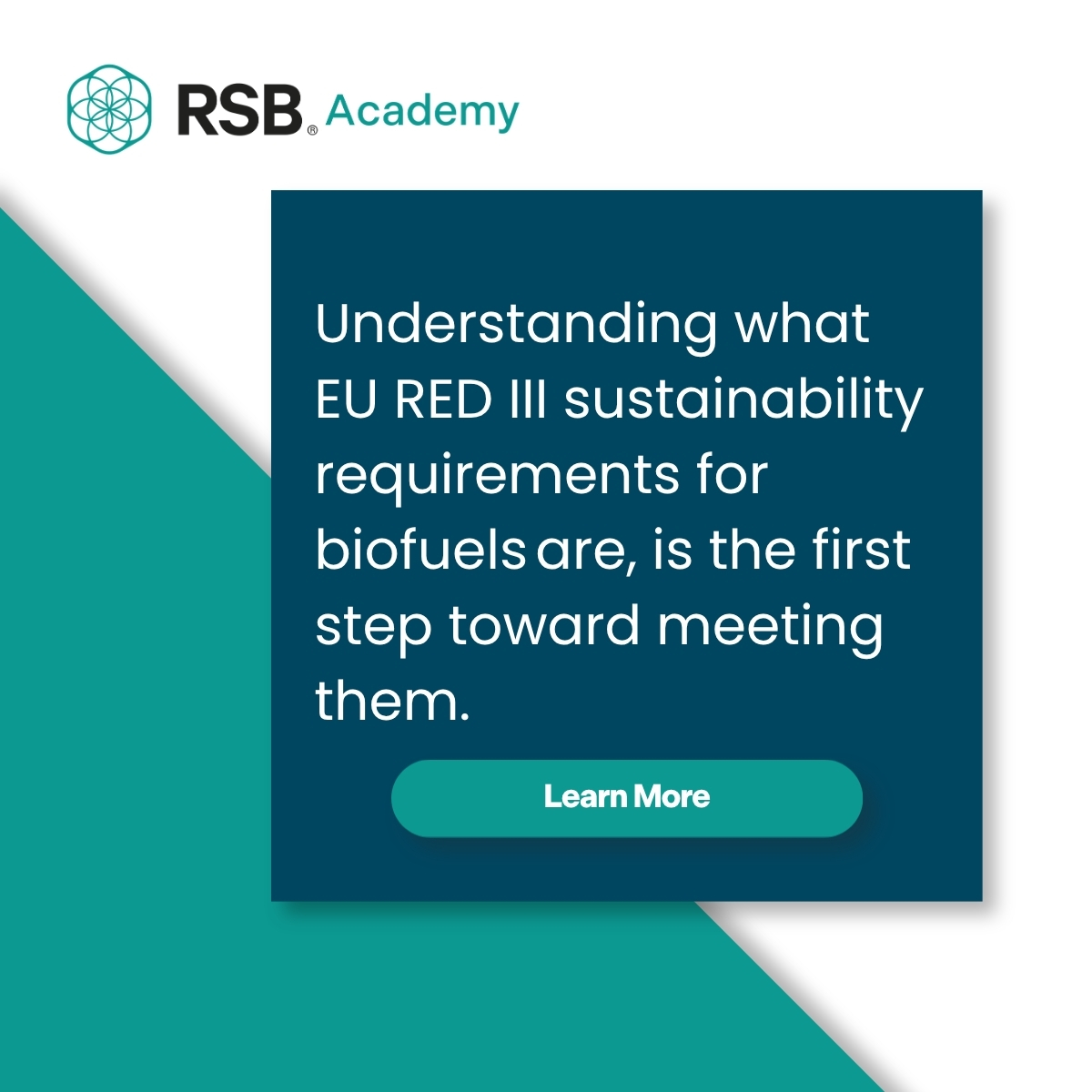 RSB® Academy

Understanding what EU RED III sustainability requirements for biofuels are, is the first step toward meeting them.

Learn More